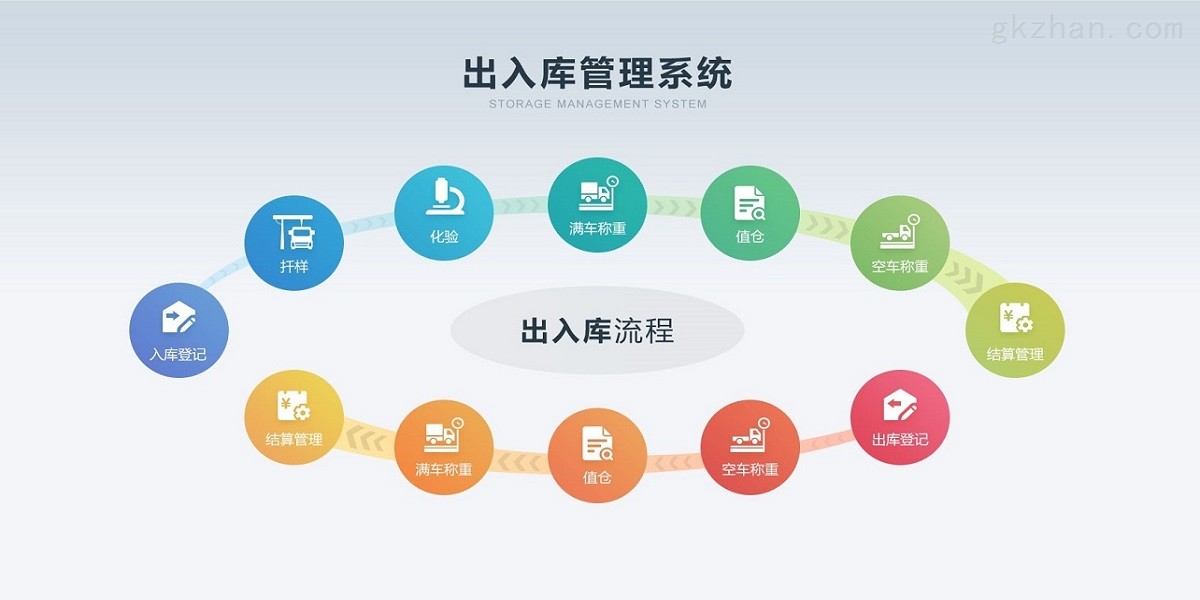 gkzhan.com

出入库管理系统
STORAGE MANAGEMENT SYSTEM

入库登记
扦样
化验
满车称重
值仓
空车称重
结算管理

出入库流程

出库登记
空车称重
值仓
满车称重
结算管理